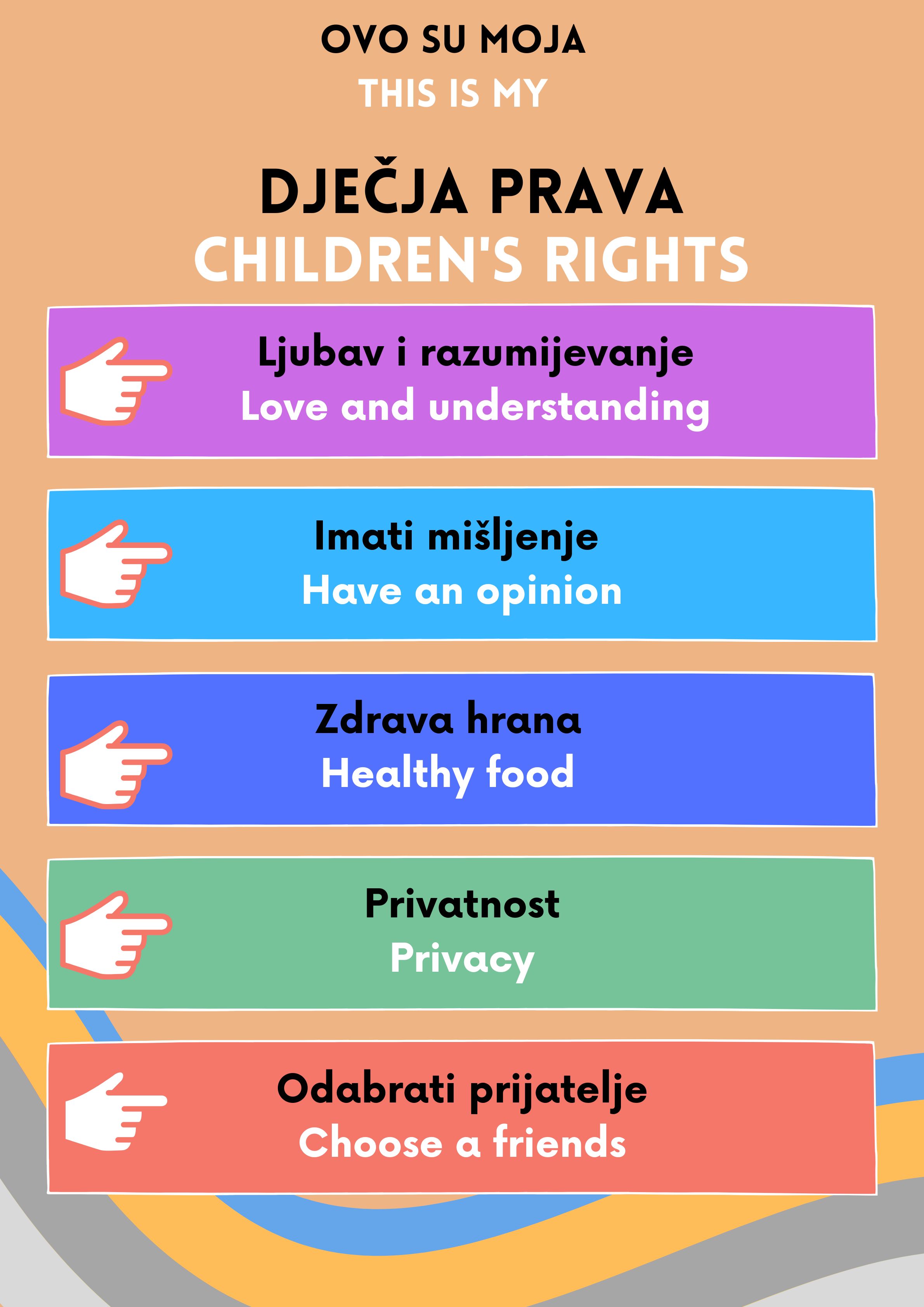 OVO SU MOJA
THIS IS MY

DJEČJA PRAVA
CHILDREN'S RIGHTS

Ljubav i razumijevanje
Love and understanding

Imati mišljenje
Have an opinion

Zdrava hrana
Healthy food

Privatnost
Privacy

Odabrati prijatelje
Choose a friends